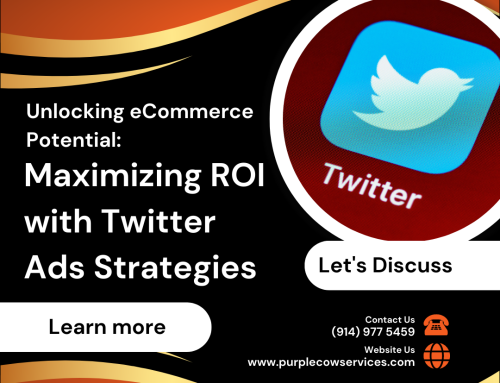 Unlocking eCommerce Potential:

Maximizing ROI with Twitter Ads Strategies

Twitter

Let's Discuss

Learn more

Contact Us
(914) 977 5459

Website Us
www.purplecowservices.com